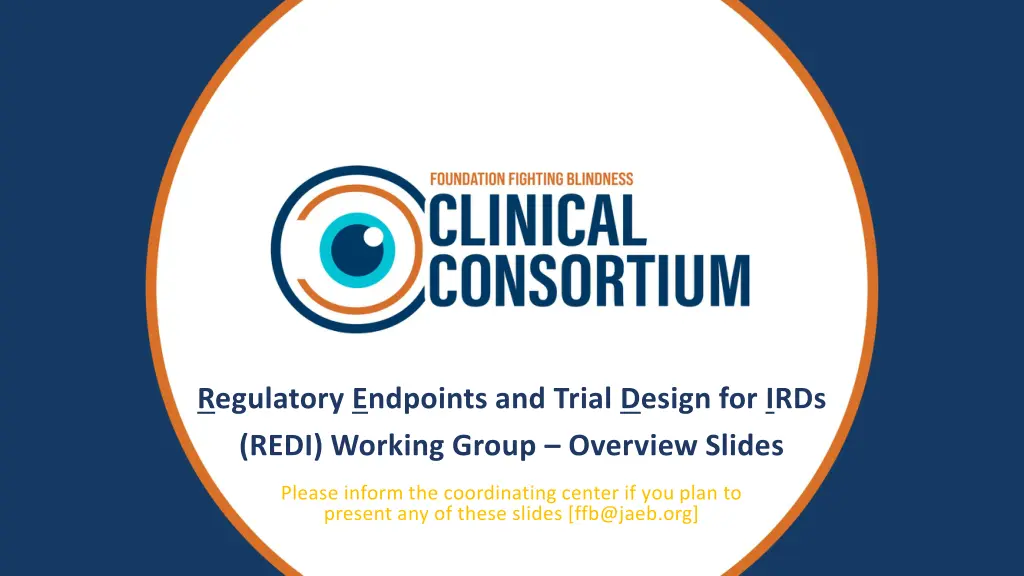 FOUNDATION FIGHTING BLINDNESS
CLINICAL
CONSORTIUM

Regulatory Endpoints and Trial Design for IRDs (REDI) Working Group – Overview Slides

Please inform the coordinating center if you plan to present any of these slides [ffb@jaeb.org]